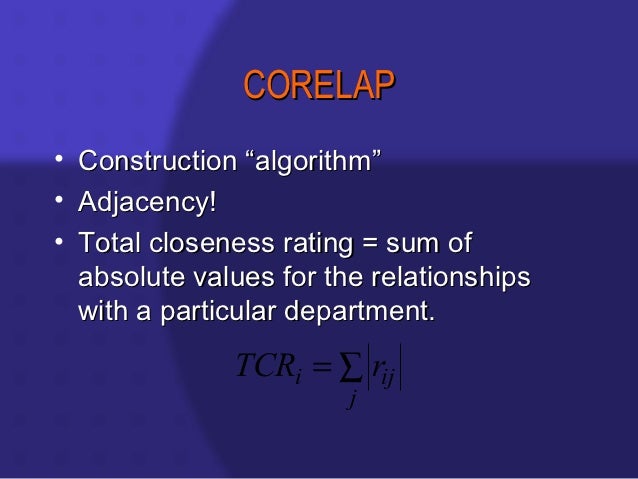 CORELAP

• Construction “algorithm”
• Adjacency!
• Total closeness rating = sum of absolute values for the relationships with a particular department.

$TCR_i = \sum_j |r_{ij}|$